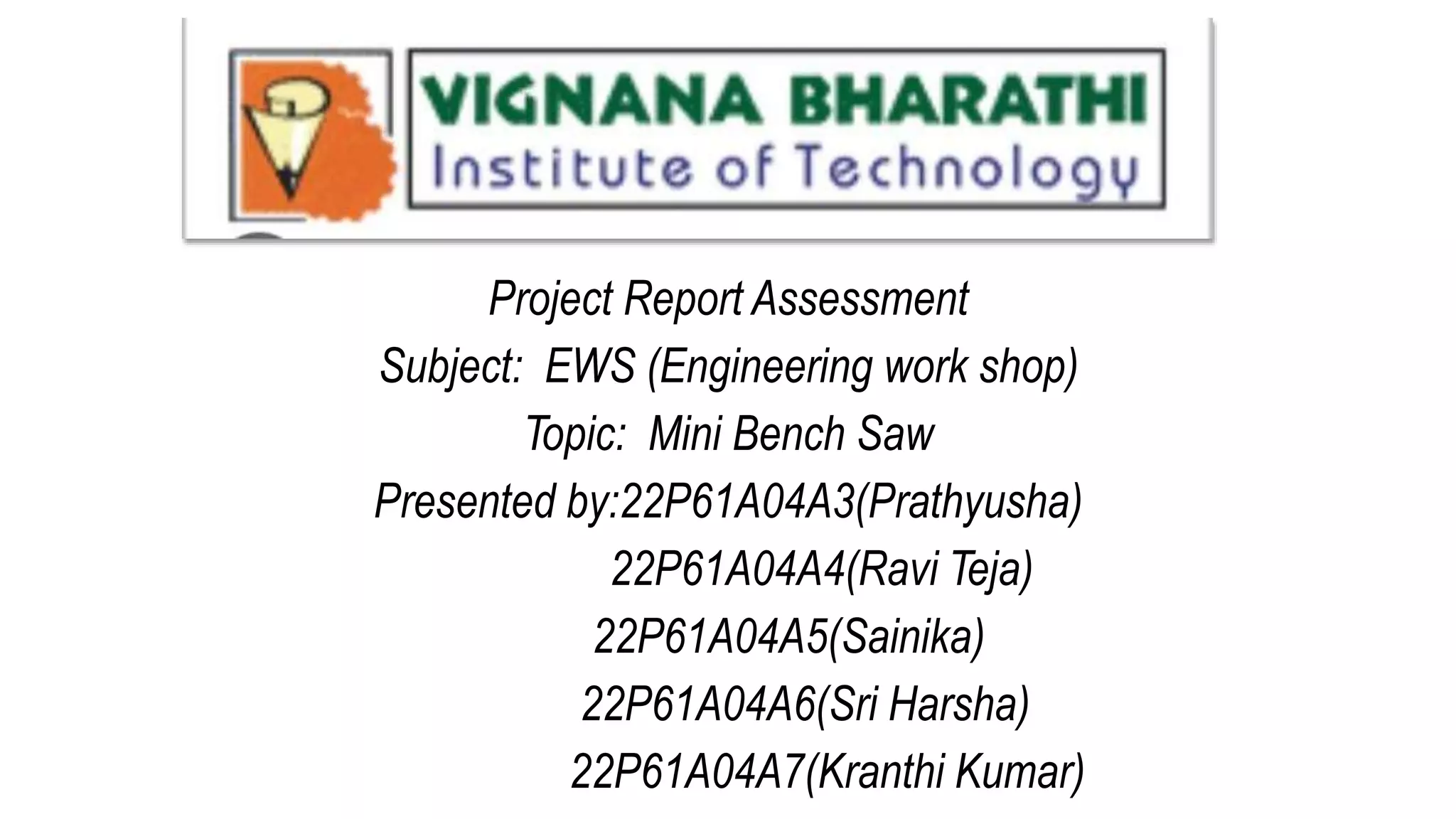 VIGNANA BHARATHI
Institute of Technology

Project Report Assessment
Subject: EWS (Engineering work shop)
Topic: Mini Bench Saw
Presented by:22P61A04A3(Prathyusha)
22P61A04A4(Ravi Teja)
22P61A04A5(Sainika)
22P61A04A6(Sri Harsha)
22P61A04A7(Kranthi Kumar)